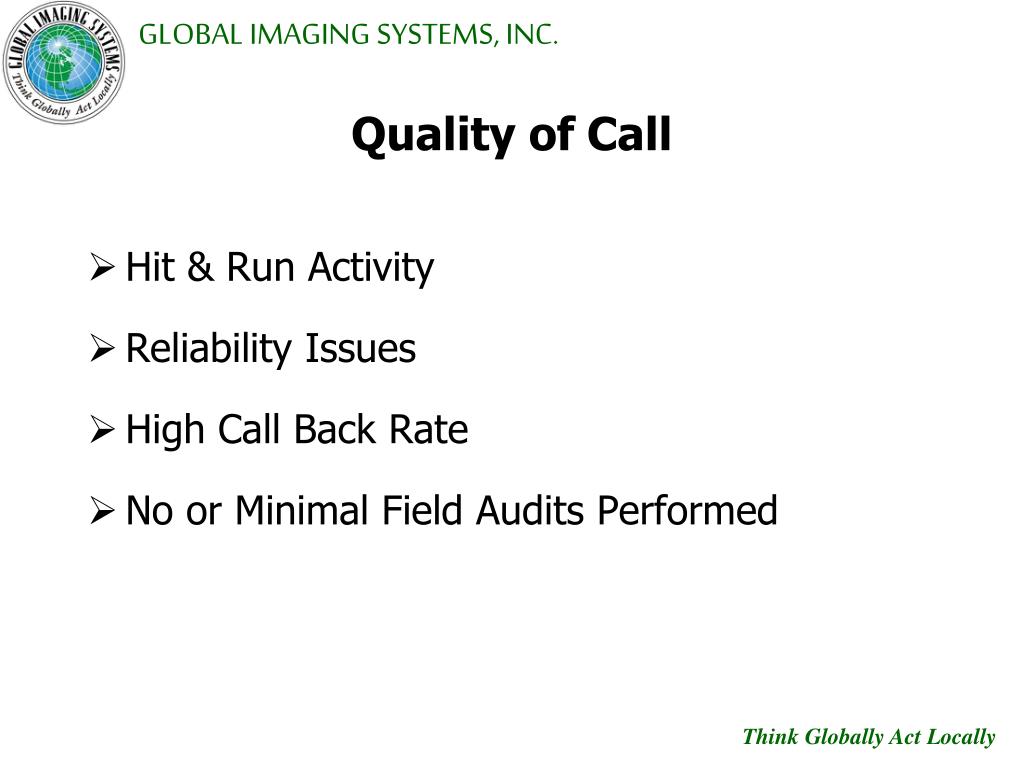 GLOBAL IMAGING SYSTEMS
Think Globally Act Locally

GLOBAL IMAGING SYSTEMS, INC.

Quality of Call

➢ Hit & Run Activity

➢ Reliability Issues

➢ High Call Back Rate

➢ No or Minimal Field Audits Performed

Think Globally Act Locally